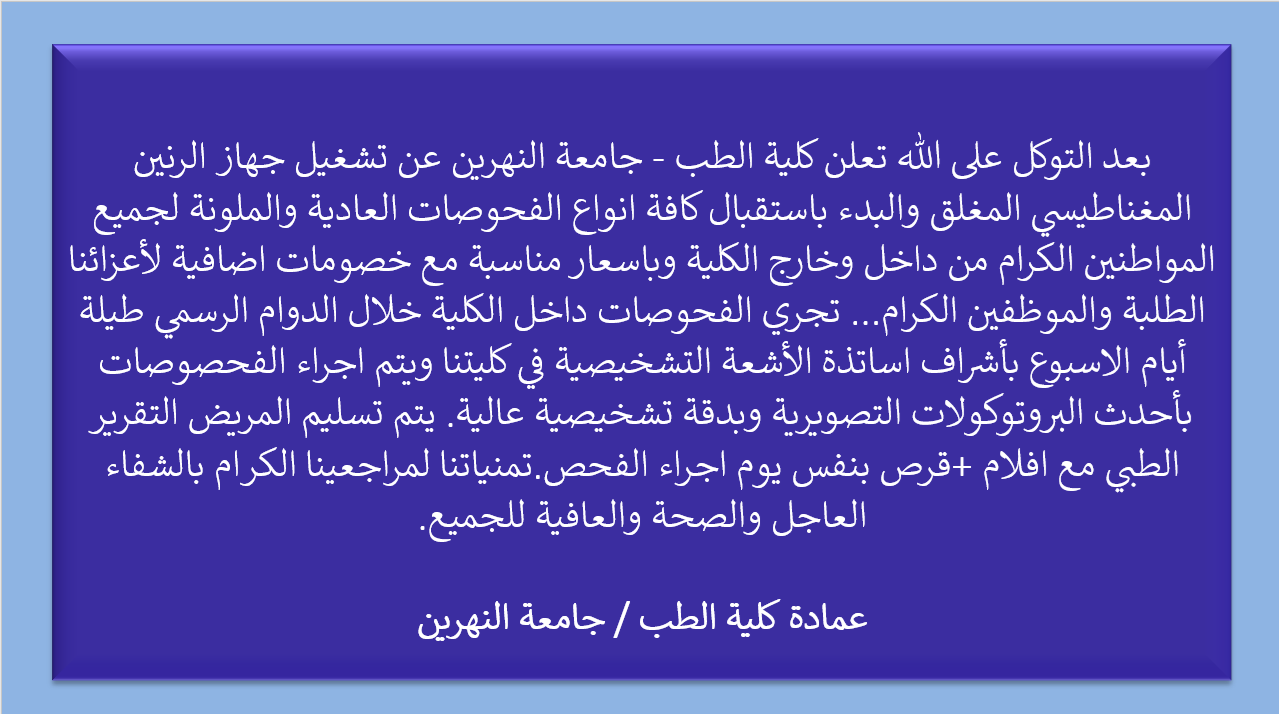 بعد التوكل على الله تعلن كلية الطب - جامعة النهرين عن تشغيل جهاز الرنين المغناطيسي المغلق والبدء باستقبال كافة انواع الفحوصات العادية والملونة لجميع المواطنين الكرام من داخل وخارج الكلية وباسعار مناسبة مع خصومات اضافية لأعزائنا الطلبة والموظفين الكرام... تجري الفحوصات داخل الكلية خلال الدوام الرسمي طيلة أيام الاسبوع بأشراف اساتذة الأشعة التشخيصية في كليتنا ويتم اجراء الفحصوصات بأحدث البروتوكولات التصويرية وبدقة تشخيصية عالية. يتم تسليم المريض التقرير الطبي مع افلام +قرص بنفس يوم اجراء الفحص.تمنياتنا لمراجعينا الكرام بالشفاء العاجل والصحة والعافية للجميع.

عمادة كلية الطب / جامعة النهرين